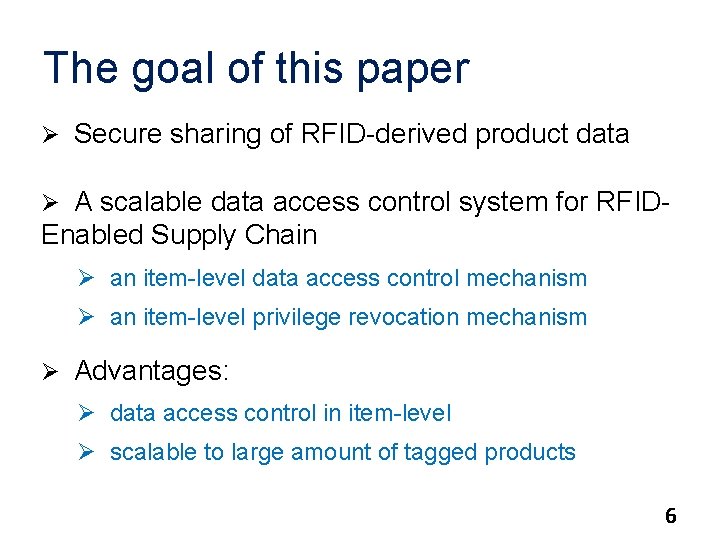 The goal of this paper

➢ Secure sharing of RFID-derived product data

➢ A scalable data access control system for RFID-Enabled Supply Chain

➢ an item-level data access control mechanism

➢ an item-level privilege revocation mechanism

➢ Advantages:

➢ data access control in item-level

➢ scalable to large amount of tagged products

6